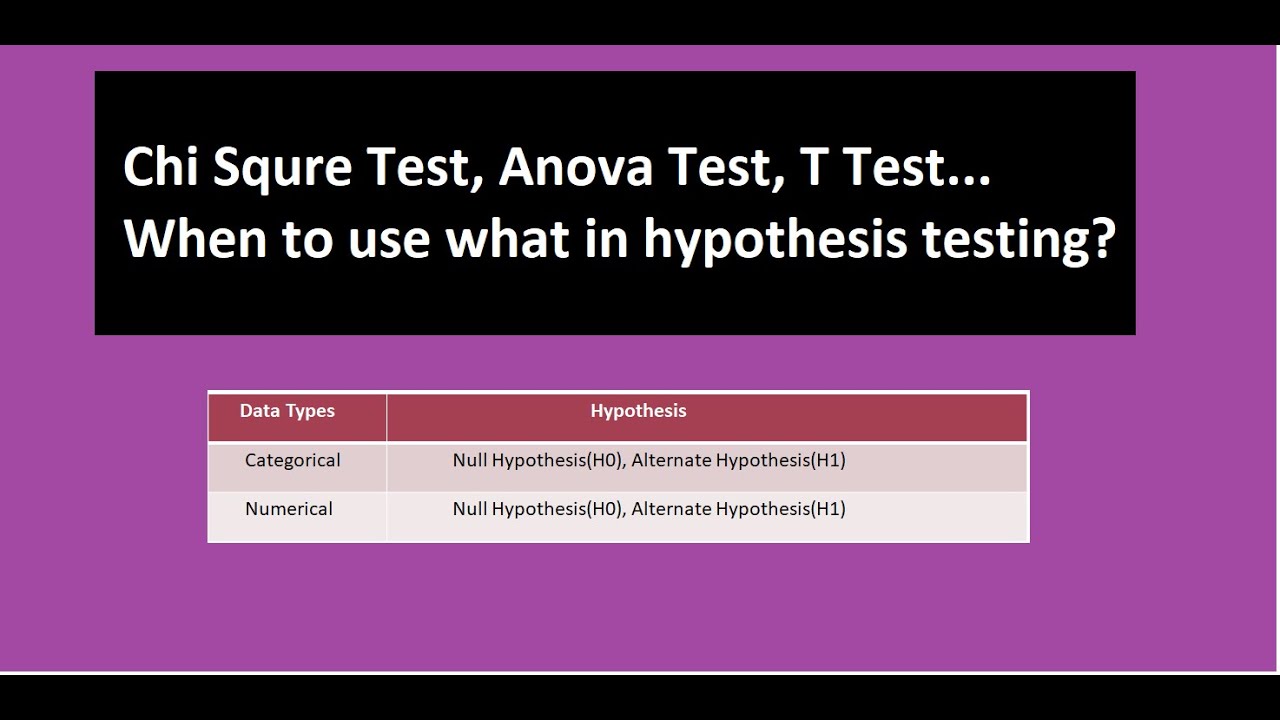 Chi Squre Test, Anova Test, T Test... When to use what in hypothesis testing?

| Data Types | Hypothesis |
|---|---|
| Categorical | Null Hypothesis(H0), Alternate Hypothesis(H1) |
| Numerical | Null Hypothesis(H0), Alternate Hypothesis(H1) |